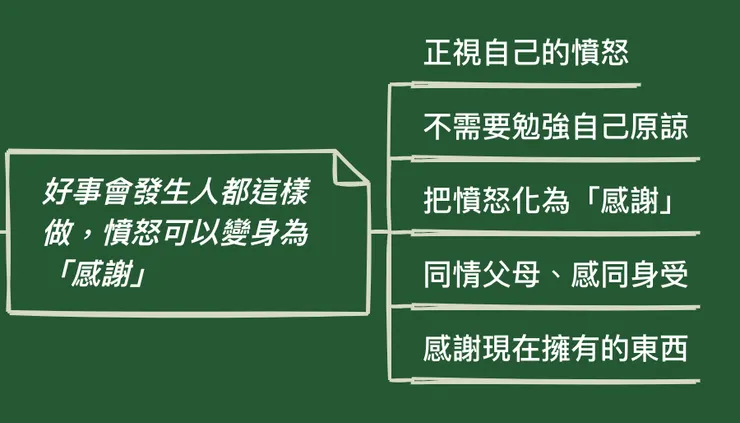 好事會發生人都這樣做，憤怒可以變身為「感謝」

正視自己的憤怒

不需要勉強自己原諒

把憤怒化為「感謝」

同情父母、感同身受

感謝現在擁有的東西